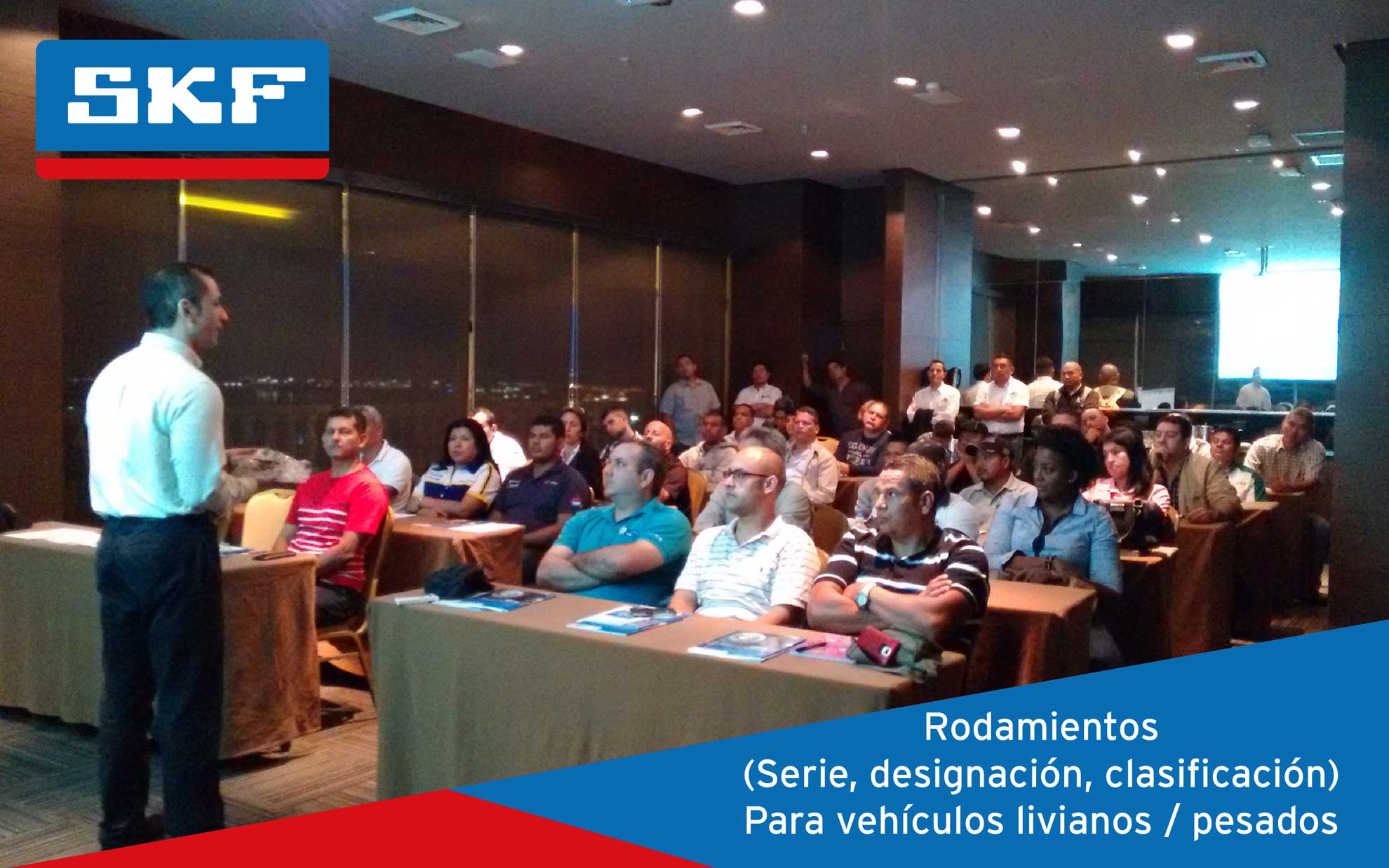 SKF

Rodamientos
(Serie, designación, clasificación)
Para vehículos livianos / pesados